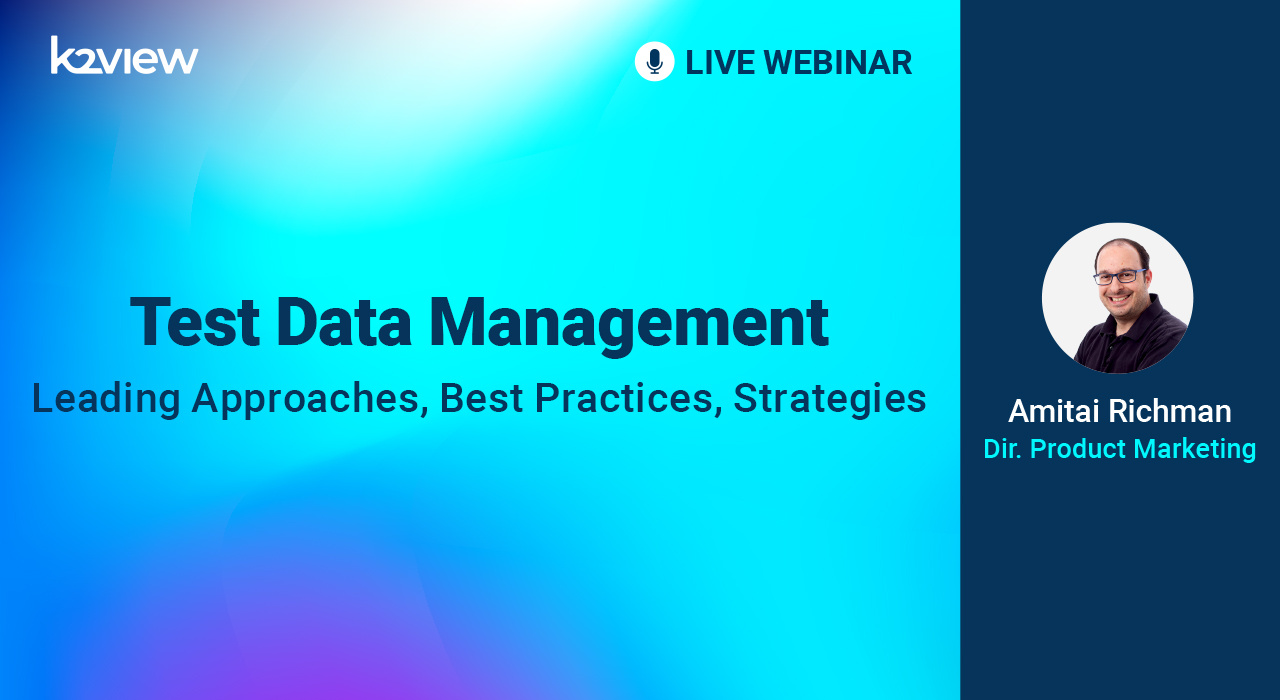 k2view

LIVE WEBINAR

Test Data Management

Leading Approaches, Best Practices, Strategies

Amitai Richman

Dir. Product Marketing